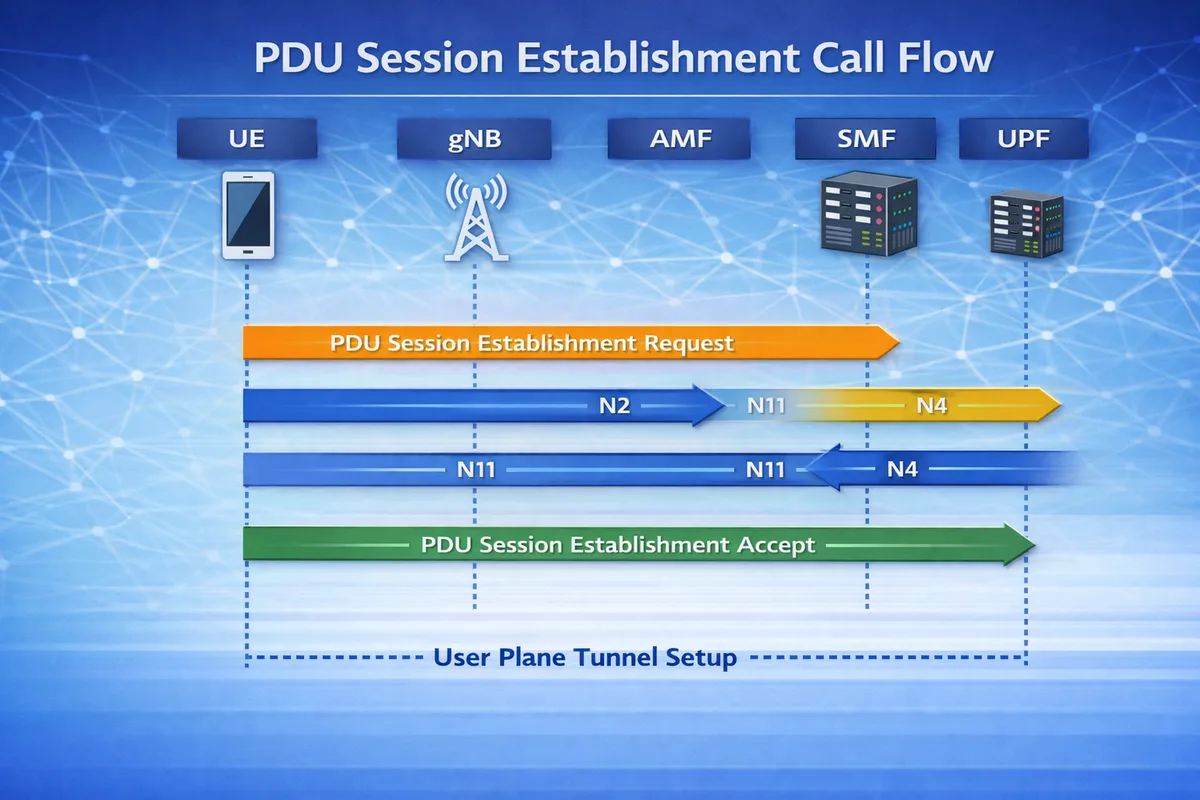 PDU Session Establishment Call Flow

UE
gNB
AMF
SMF
UPF

PDU Session Establishment Request

N2
N11
N4

N11
N11
N4

PDU Session Establishment Accept

User Plane Tunnel Setup